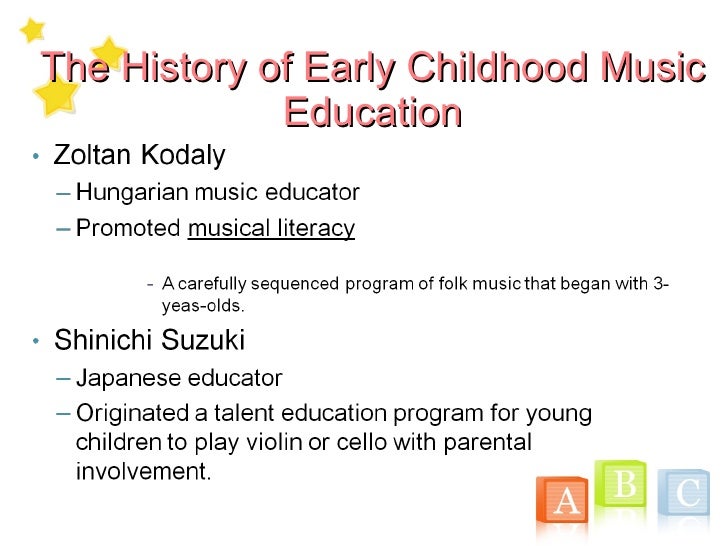 The History of Early Childhood Music Education

• Zoltan Kodaly
– Hungarian music educator
– Promoted musical literacy
- A carefully sequenced program of folk music that began with 3-yeas-olds.

• Shinichi Suzuki
– Japanese educator
– Originated a talent education program for young children to play violin or cello with parental involvement.

A B C